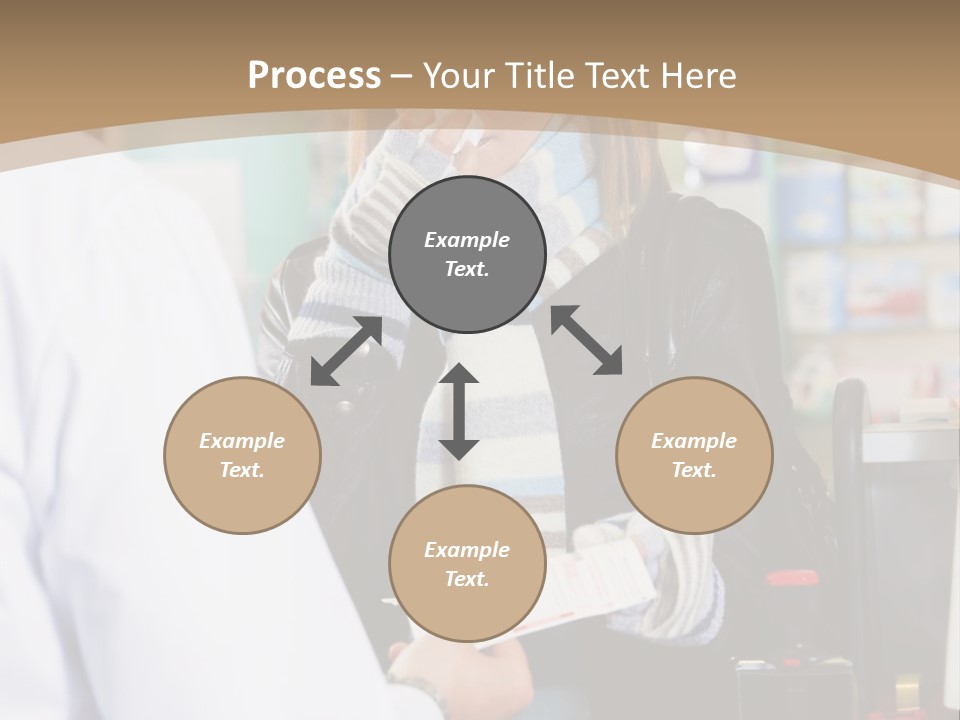 Process – Your Title Text Here

Example Text.

Example Text.

Example Text.

Example Text.